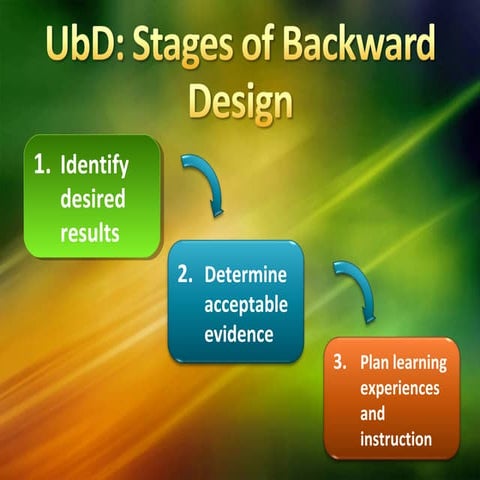 UbD: Stages of Backward Design

1. Identify desired results

2. Determine acceptable evidence

3. Plan learning experiences and instruction